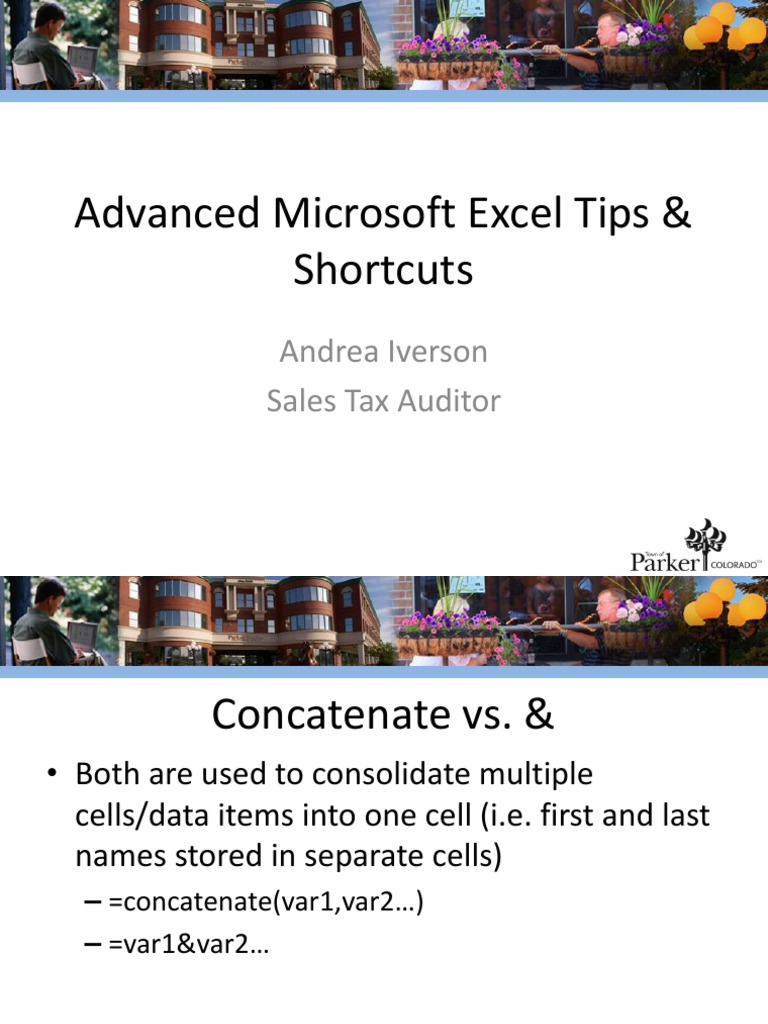 Advanced Microsoft Excel Tips & Shortcuts

Andrea Iverson
Sales Tax Auditor

Town of Parker COLORADO™

Concatenate vs. &

• Both are used to consolidate multiple cells/data items into one cell (i.e. first and last names stored in separate cells)
– =concatenate(var1,var2…)
– =var1&var2…